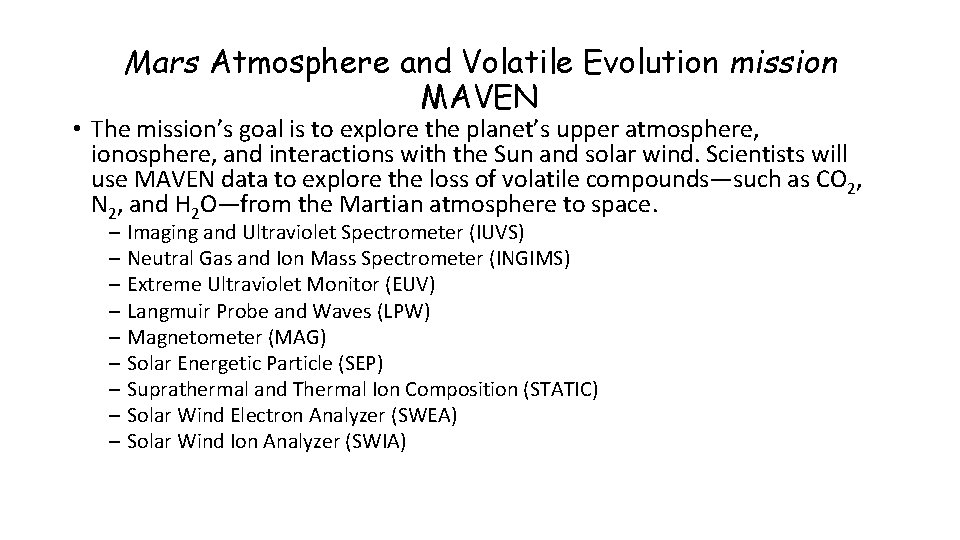 Mars Atmosphere and Volatile Evolution mission MAVEN

• The mission's goal is to explore the planet's upper atmosphere, ionosphere, and interactions with the Sun and solar wind. Scientists will use MAVEN data to explore the loss of volatile compounds—such as $CO_2$, $N_2$, and $H_2O$—from the Martian atmosphere to space.

– Imaging and Ultraviolet Spectrometer (IUVS)
– Neutral Gas and Ion Mass Spectrometer (INGIMS)
– Extreme Ultraviolet Monitor (EUV)
– Langmuir Probe and Waves (LPW)
– Magnetometer (MAG)
– Solar Energetic Particle (SEP)
– Suprathermal and Thermal Ion Composition (STATIC)
– Solar Wind Electron Analyzer (SWEA)
– Solar Wind Ion Analyzer (SWIA)